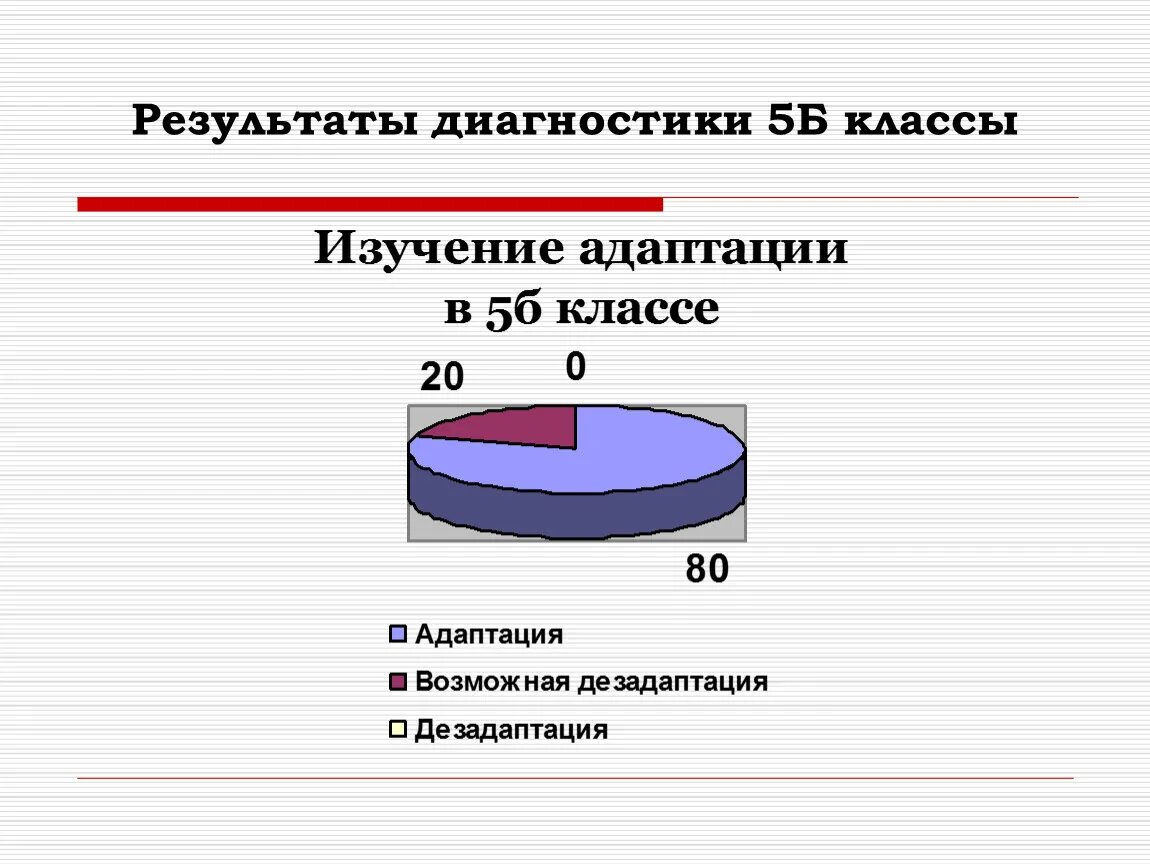 Результаты диагностики 5Б классы

Изучение адаптации в 5б классе

20

0

80

Адаптация

Возможная дезадаптация

Дезадаптация